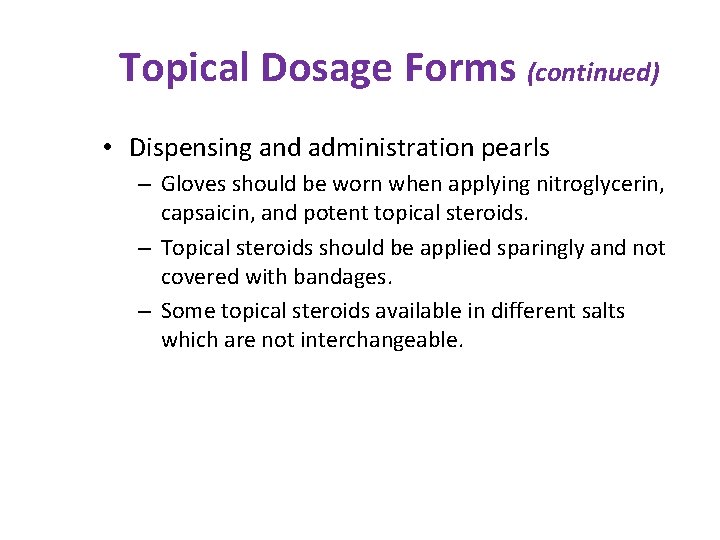 Topical Dosage Forms (continued)

• Dispensing and administration pearls

– Gloves should be worn when applying nitroglycerin, capsaicin, and potent topical steroids.

– Topical steroids should be applied sparingly and not covered with bandages.

– Some topical steroids available in different salts which are not interchangeable.